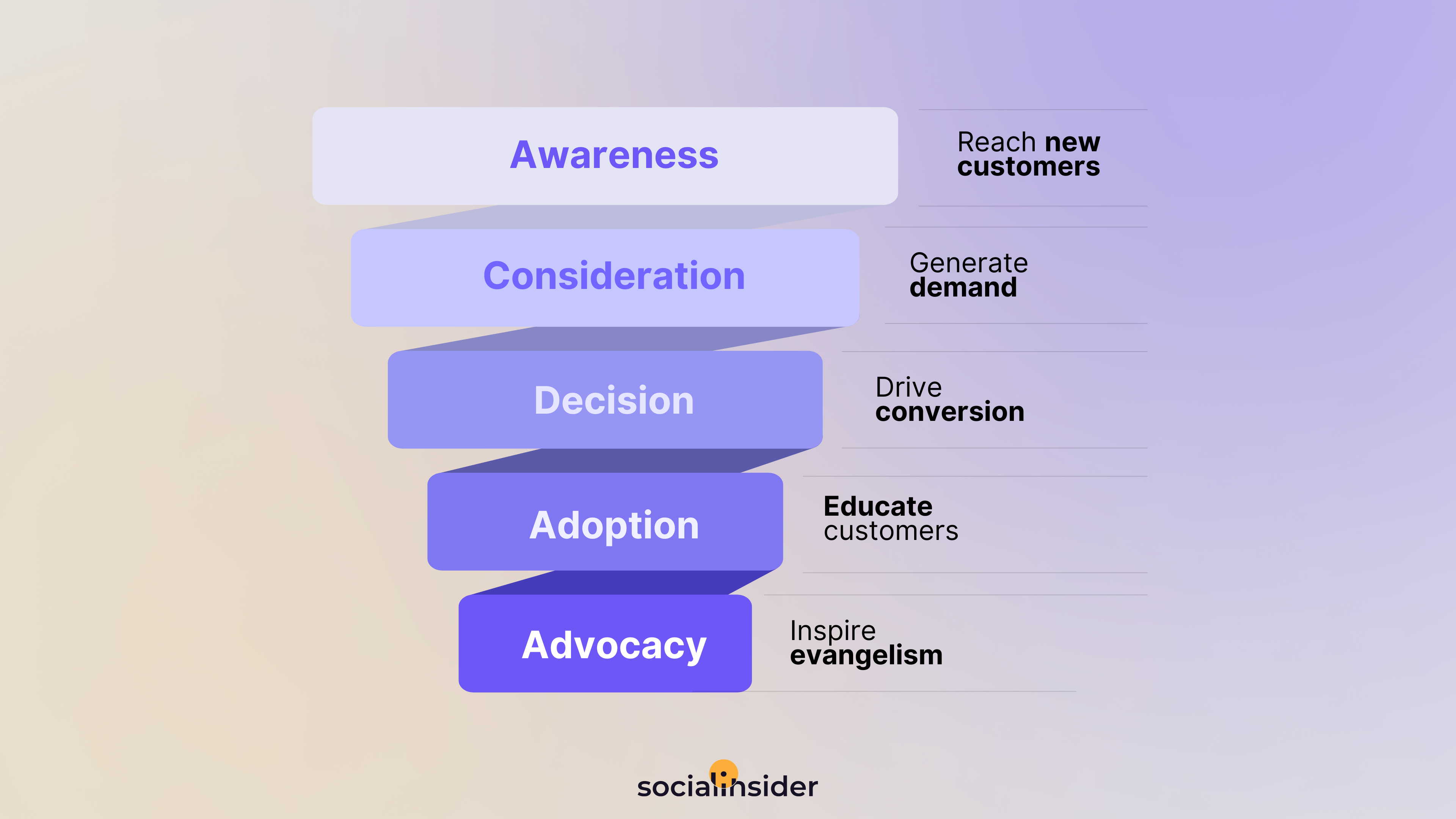 Awareness

Reach new customers

Consideration

Generate demand

Decision

Drive conversion

Adoption

Educate customers

Advocacy

Inspire evangelism

socialinsider